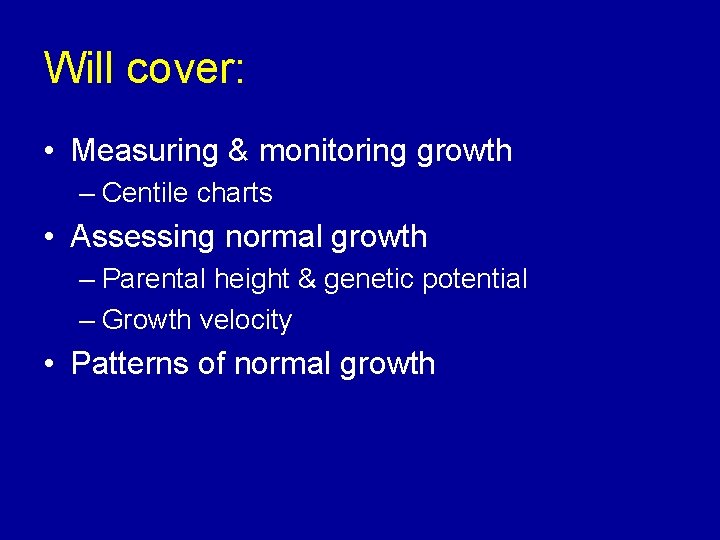 Will cover:

• Measuring & monitoring growth
– Centile charts
• Assessing normal growth
– Parental height & genetic potential
– Growth velocity
• Patterns of normal growth